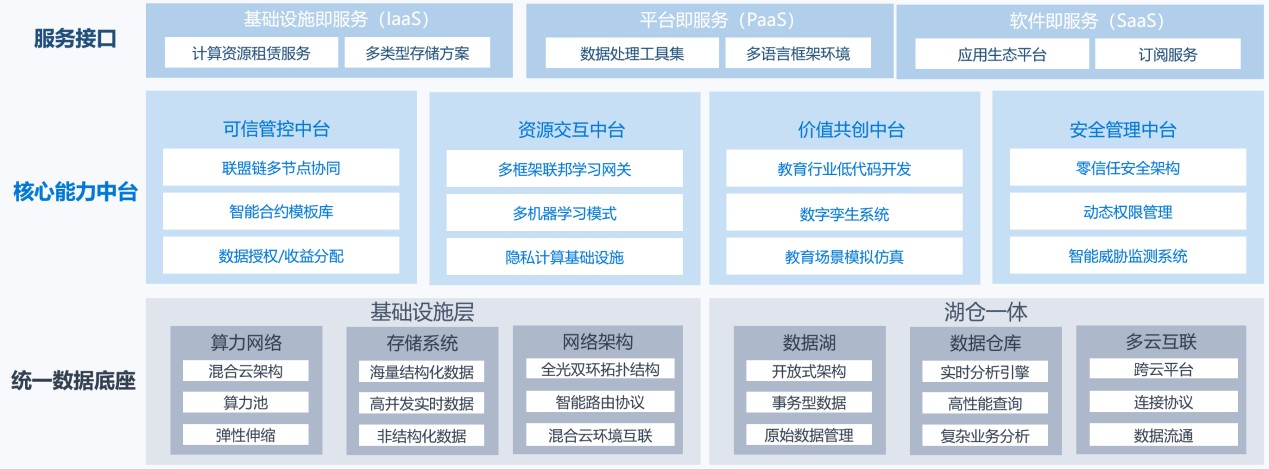 服务接口

基础设施即服务（IaaS）
计算资源租赁服务
多类型存储方案

平台即服务（PaaS）
数据处理工具集
多语言框架环境

软件即服务（SaaS）
应用生态平台
订阅服务

核心能力中台

可信管控中台
联盟链多节点协同
智能合约模板库
数据授权/收益分配

资源交互中台
多框架联邦学习网关
多机器学习模式
隐私计算基础设施

价值共创中台
教育行业低代码开发
数字孪生系统
教育场景模拟仿真

安全管理中台
零信任安全架构
动态权限管理
智能威胁监测系统

统一数据底座

基础设施层

算力网络
混合云架构
算力池
弹性伸缩

存储系统
海量结构化数据
高并发实时数据
非结构化数据

网络架构
全光双环拓扑结构
智能路由协议
混合云环境互联

湖仓一体

数据湖
开放式架构
事务型数据
原始数据管理

数据仓库
实时分析引擎
高性能查询
复杂业务分析

多云互联
跨云平台
连接协议
数据流通